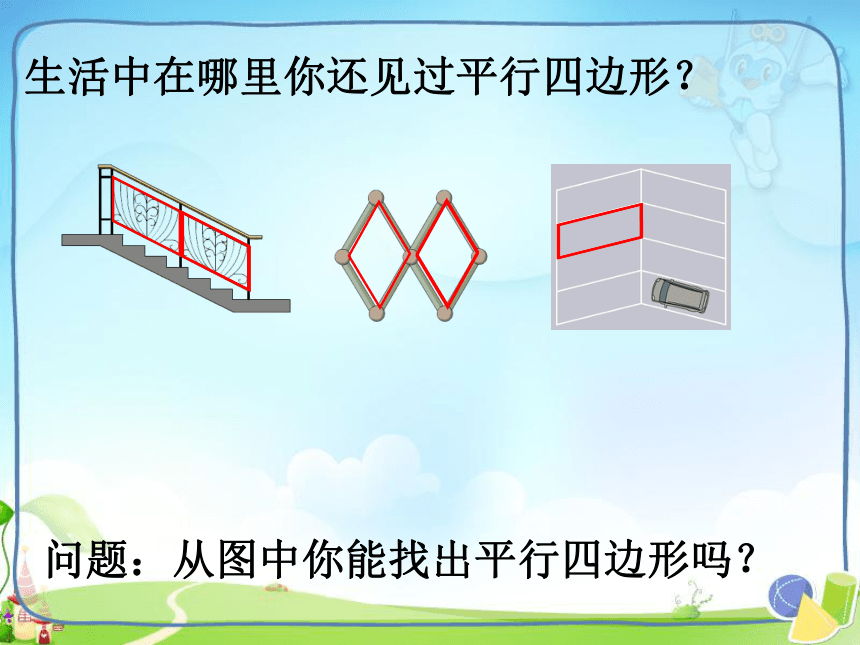 生活中在哪里你还见过平行四边形？

问题：从图中你能找出平行四边形吗？